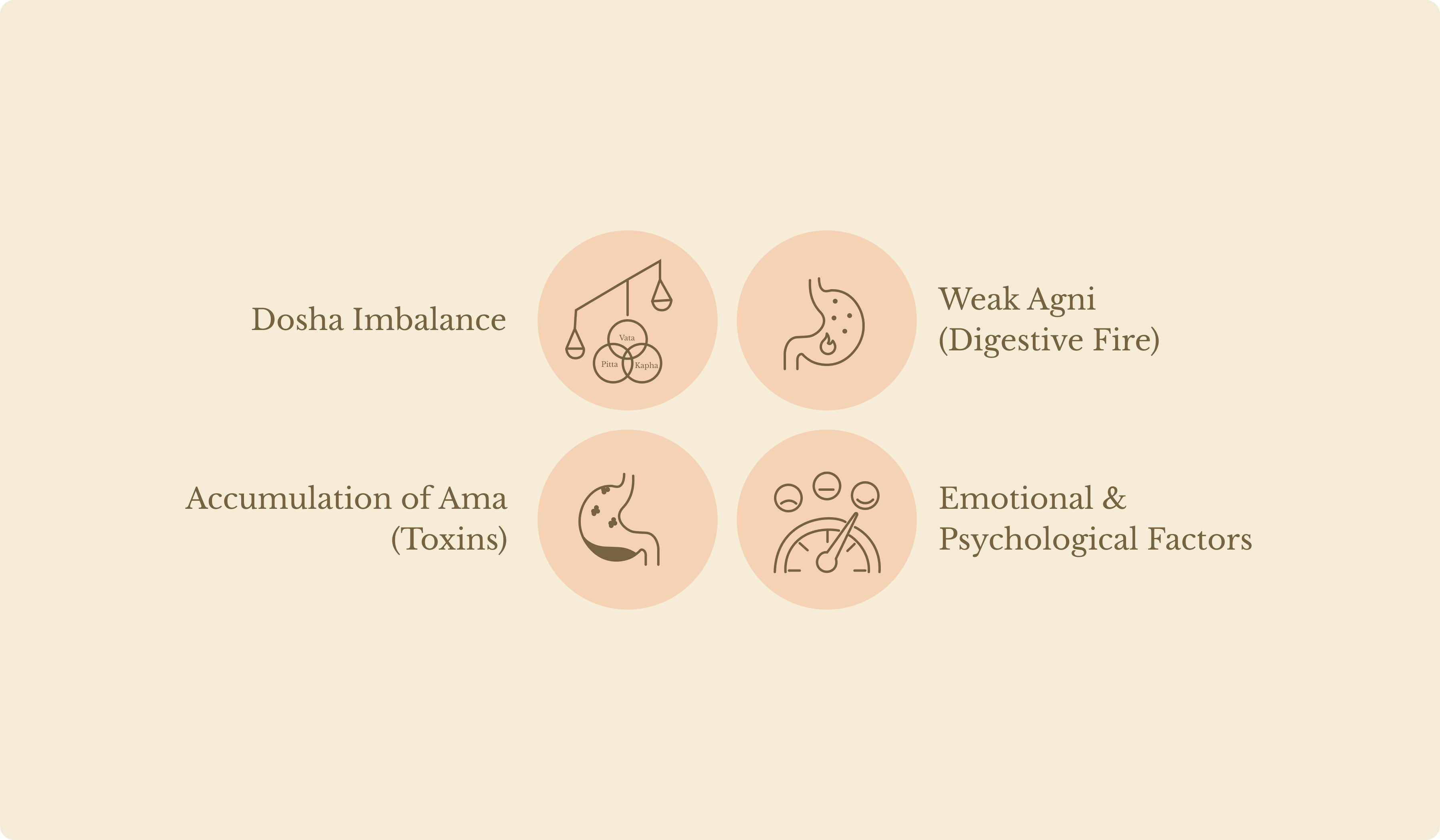 Dosha Imbalance

Vata
Pitta
Kapha

Weak Agni (Digestive Fire)

Accumulation of Ama (Toxins)

Emotional & Psychological Factors